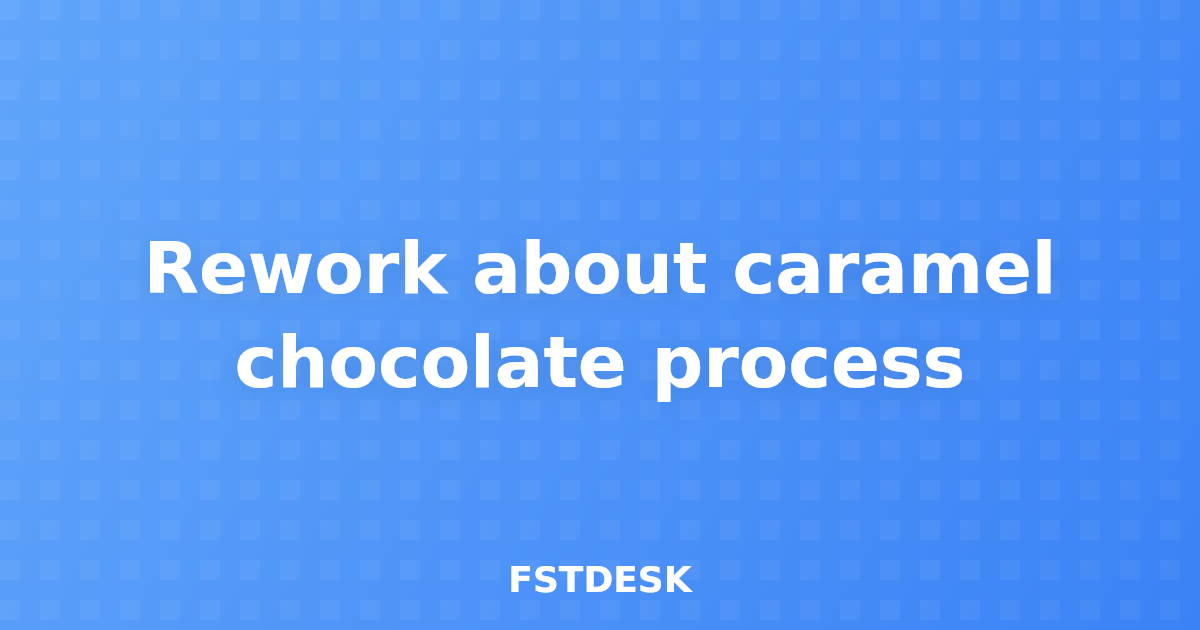 Rework about caramel chocolate process

FSTDESK